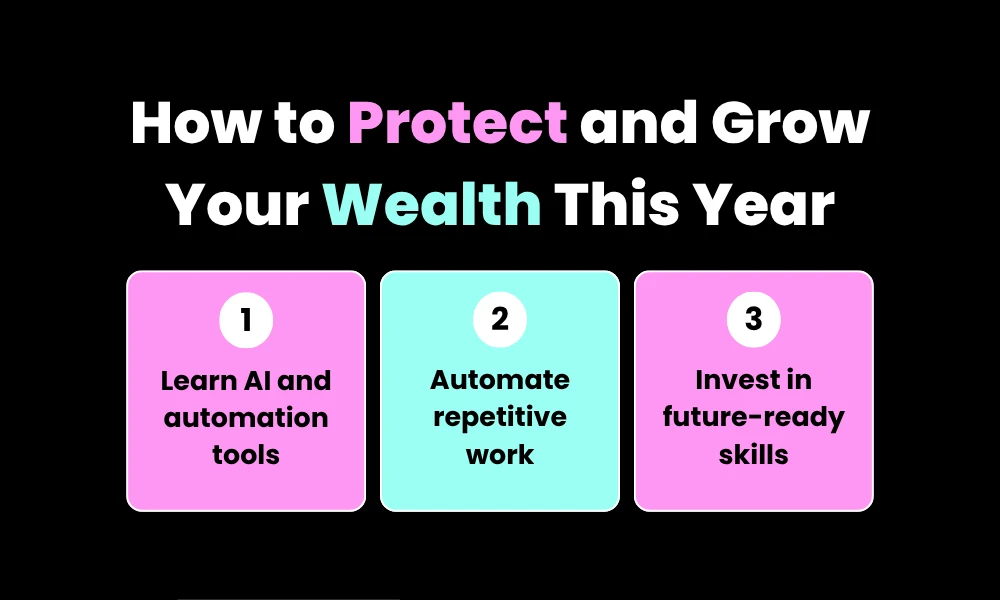 How to Protect and Grow Your Wealth This Year

1
Learn AI and automation tools

2
Automate repetitive work

3
Invest in future-ready skills